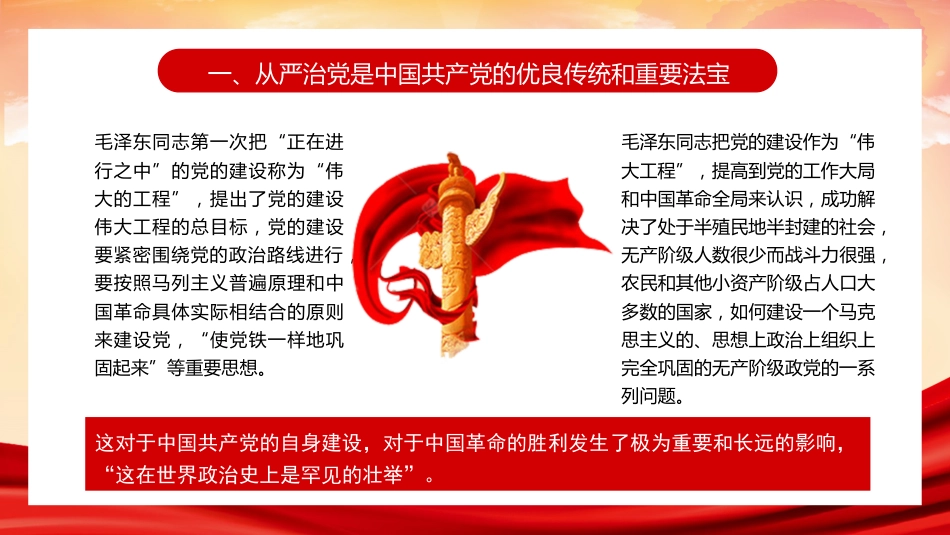 一、从严治党是中国共产党的优良传统和重要法宝

毛泽东同志第一次把“正在进行之中”的党的建设称为“伟大的工程”，提出了党的建设伟大工程的总目标，党的建设要紧密围绕党的政治路线进行，要按照马列主义普遍原理和中国革命具体实际相结合的原则来建设党，“使党铁一样地巩固起来”等重要思想。

毛泽东同志把党的建设作为“伟大工程”，提高到党的工作大局和中国革命全局来认识，成功解决了处于半殖民地半封建的社会，无产阶级人数很少而战斗力很强，农民和其他小资产阶级占人口大多数的国家，如何建设一个马克思主义的、思想上政治上组织上完全巩固的无产阶级政党的一系列问题。

这对于中国共产党的自身建设，对于中国革命的胜利发生了极为重要和长远的影响，“这在世界政治史上是罕见的壮举”。